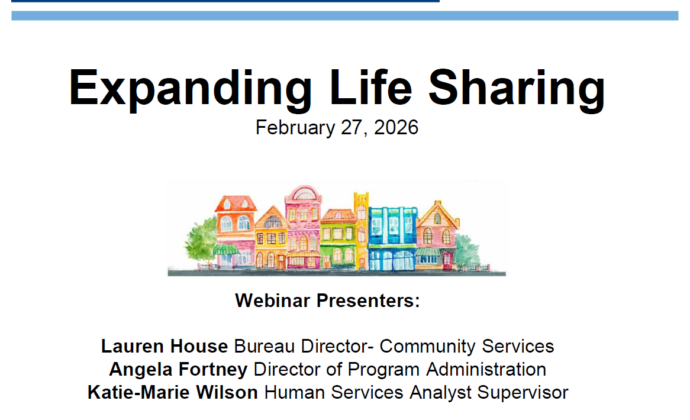 Expanding Life Sharing
February 27, 2026

Webinar Presenters:

Lauren House Bureau Director- Community Services
Angela Fortney Director of Program Administration
Katie-Marie Wilson Human Services Analyst Supervisor